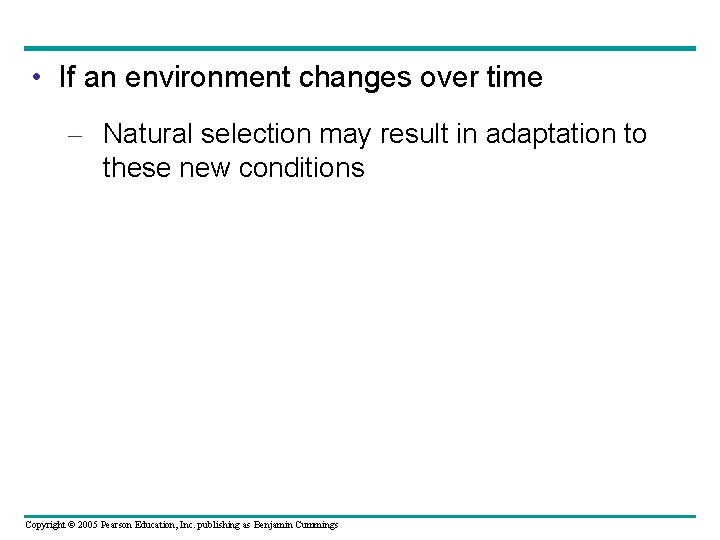 • If an environment changes over time

– Natural selection may result in adaptation to these new conditions

Copyright © 2005 Pearson Education, Inc. publishing as Benjamin Cummings